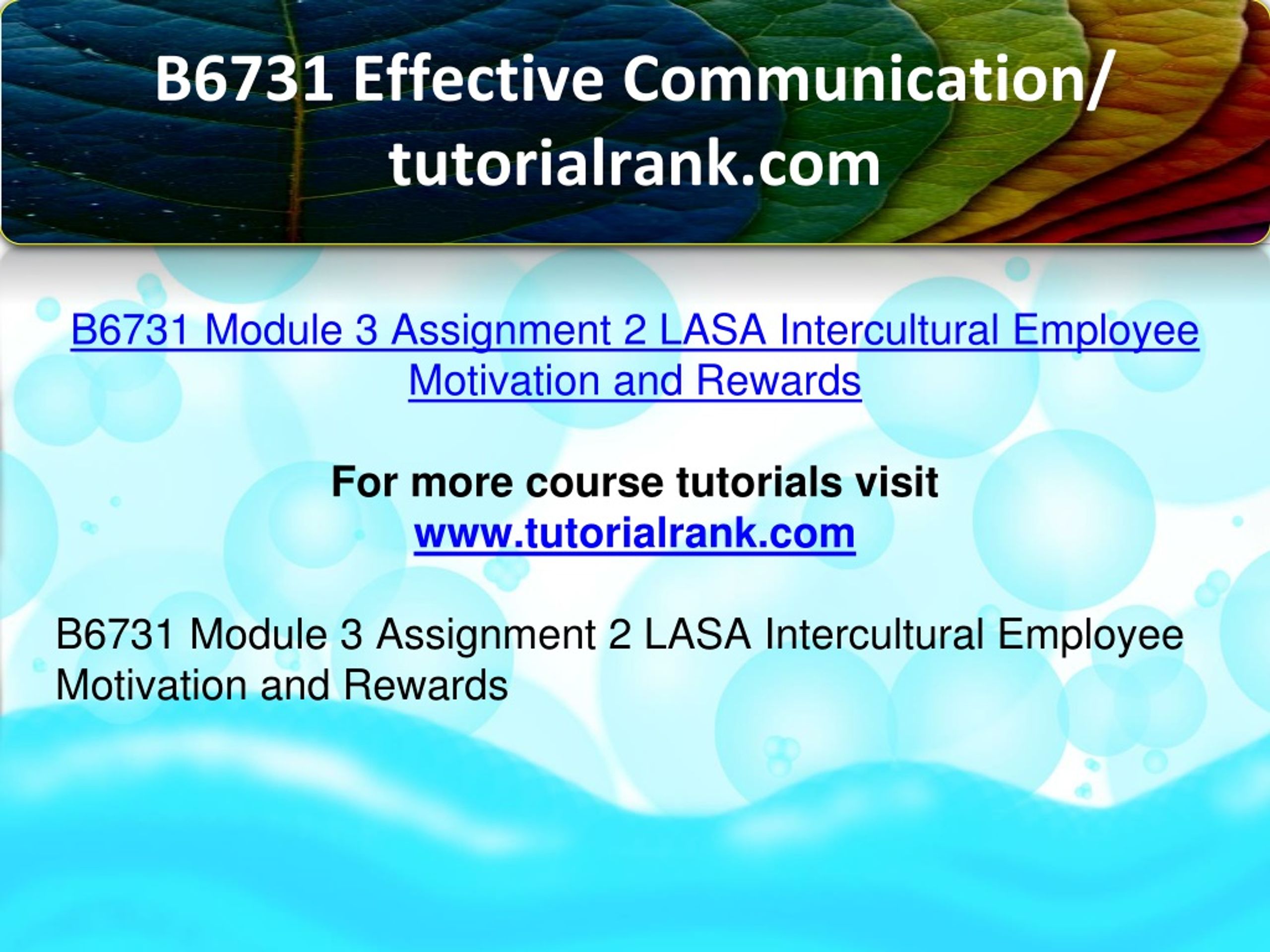 B6731 Effective Communication/ tutorialrank.com

B6731 Module 3 Assignment 2 LASA Intercultural Employee Motivation and Rewards

For more course tutorials visit
www.tutorialrank.com

B6731 Module 3 Assignment 2 LASA Intercultural Employee Motivation and Rewards